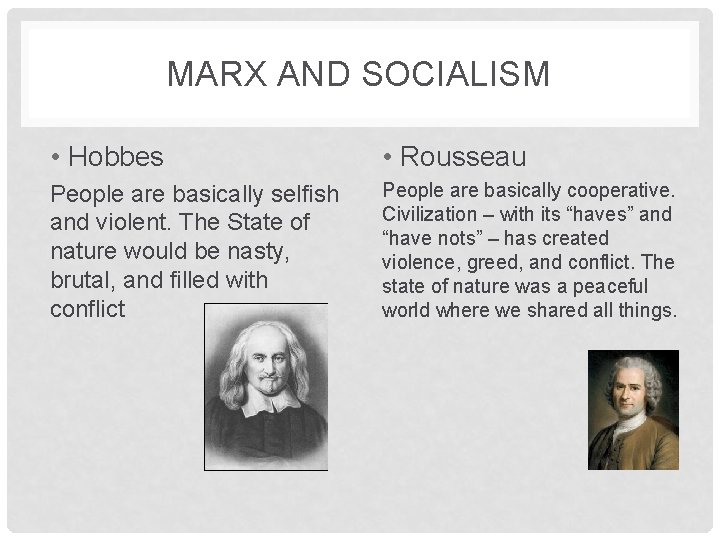 MARX AND SOCIALISM

• Hobbes

People are basically selfish and violent. The State of nature would be nasty, brutal, and filled with conflict

• Rousseau

People are basically cooperative. Civilization – with its “haves” and “have nots” – has created violence, greed, and conflict. The state of nature was a peaceful world where we shared all things.